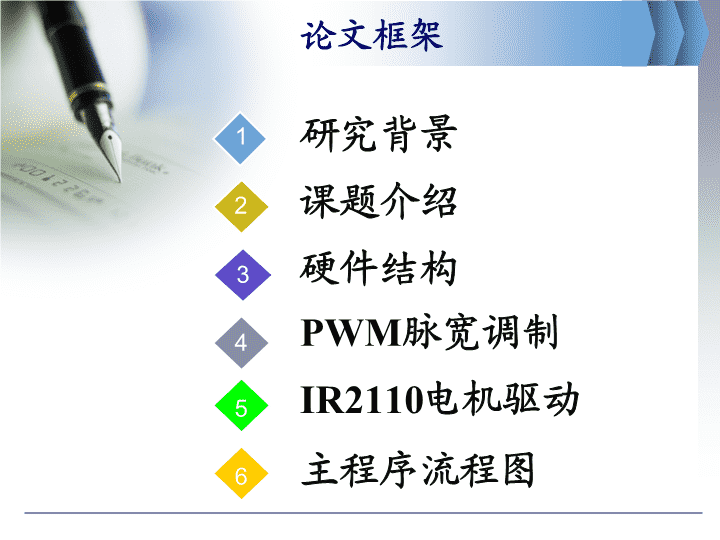 论文框架

1 研究背景

2 课题介绍

3 硬件结构

4 PWM脉宽调制

5 IR2110电机驱动

6 主程序流程图